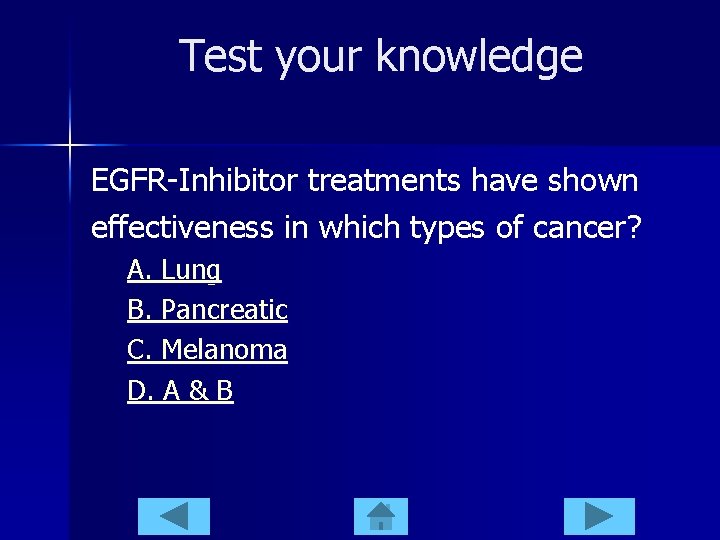 Test your knowledge

EGFR-Inhibitor treatments have shown effectiveness in which types of cancer?

A. Lung
B. Pancreatic
C. Melanoma
D. A & B